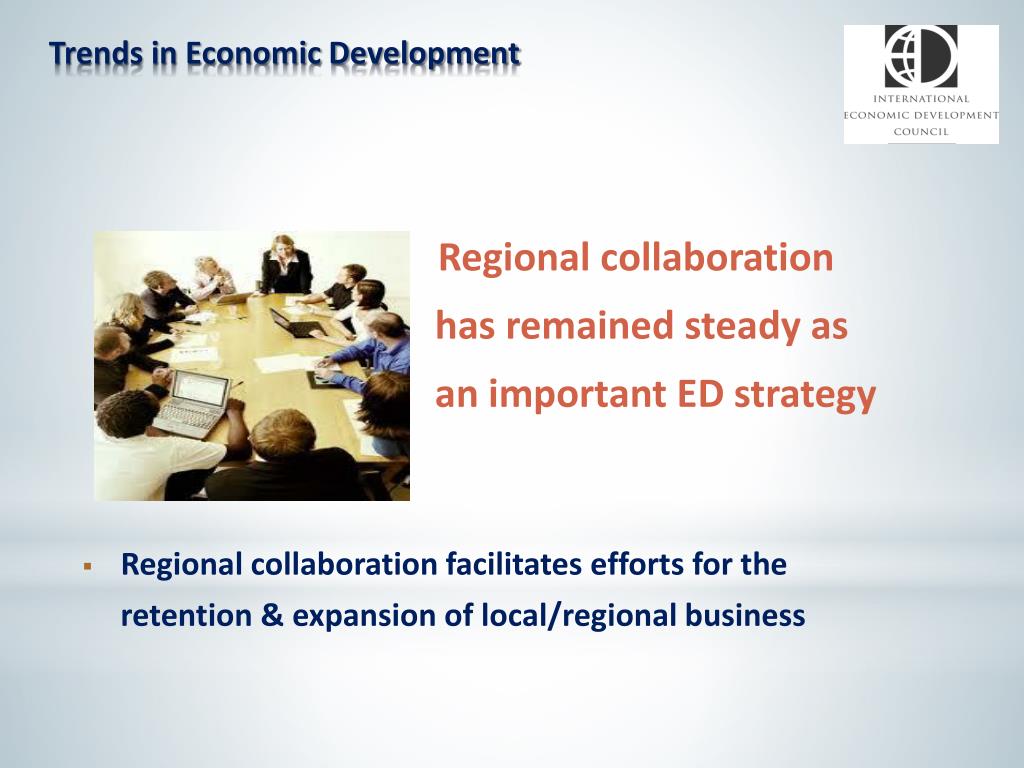 Trends in Economic Development

INTERNATIONAL ECONOMIC DEVELOPMENT COUNCIL

Regional collaboration has remained steady as an important ED strategy

▪ Regional collaboration facilitates efforts for the retention & expansion of local/regional business